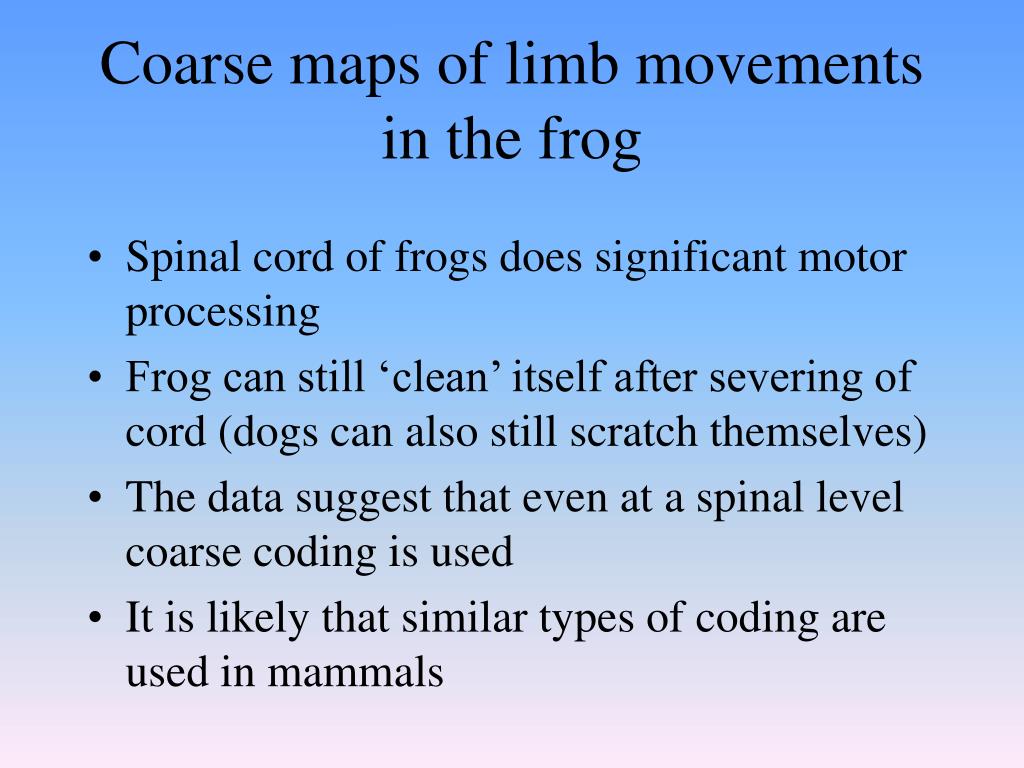 Coarse maps of limb movements in the frog

• Spinal cord of frogs does significant motor processing
• Frog can still ‘clean’ itself after severing of cord (dogs can also still scratch themselves)
• The data suggest that even at a spinal level coarse coding is used
• It is likely that similar types of coding are used in mammals